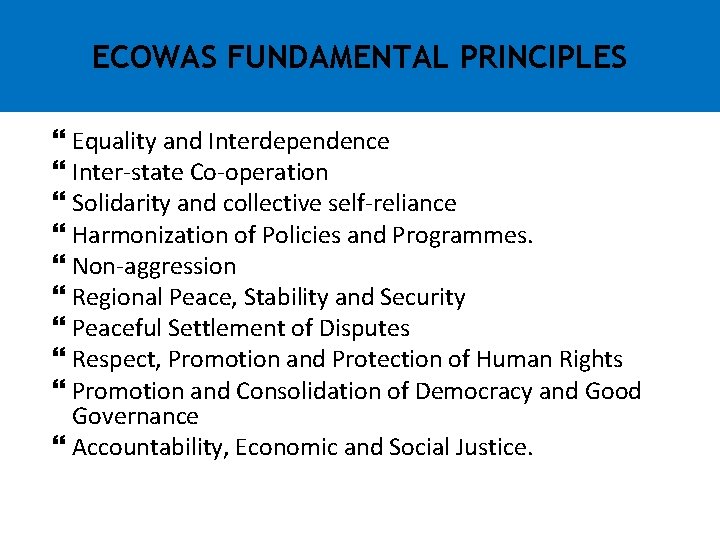 ECOWAS FUNDAMENTAL PRINCIPLES

❝ Equality and Interdependence
❝ Inter-state Co-operation
❝ Solidarity and collective self-reliance
❝ Harmonization of Policies and Programmes.
❝ Non-aggression
❝ Regional Peace, Stability and Security
❝ Peaceful Settlement of Disputes
❝ Respect, Promotion and Protection of Human Rights
❝ Promotion and Consolidation of Democracy and Good Governance
❝ Accountability, Economic and Social Justice.